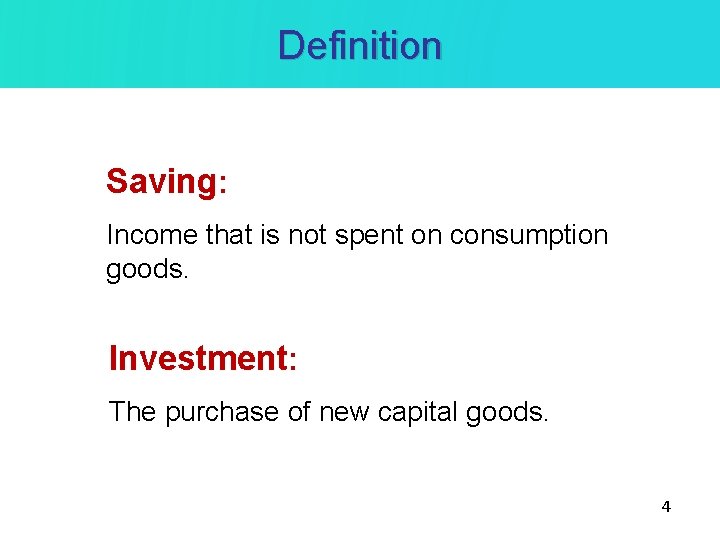 Definition

Saving:

Income that is not spent on consumption goods.

Investment:

The purchase of new capital goods.

4